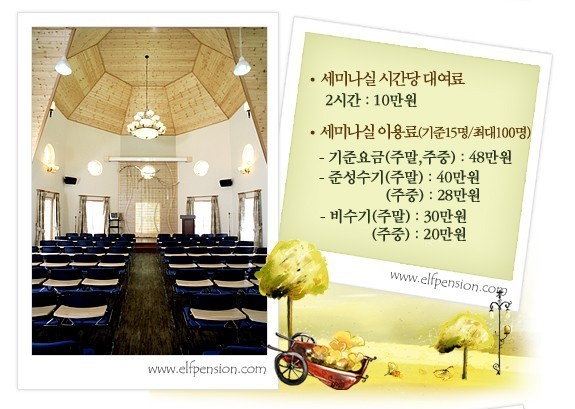 www.elfpension.com

• 세미나실 시간당 대여료
2시간 : 10만원

• 세미나실 이용료(기준15명/최대100명)
- 기준요금(주말,주중) : 48만원
- 준성수기(주말) : 40만원
(주중) : 28만원
- 비수기(주말) : 30만원
(주중) : 20만원

www.elfpension.com